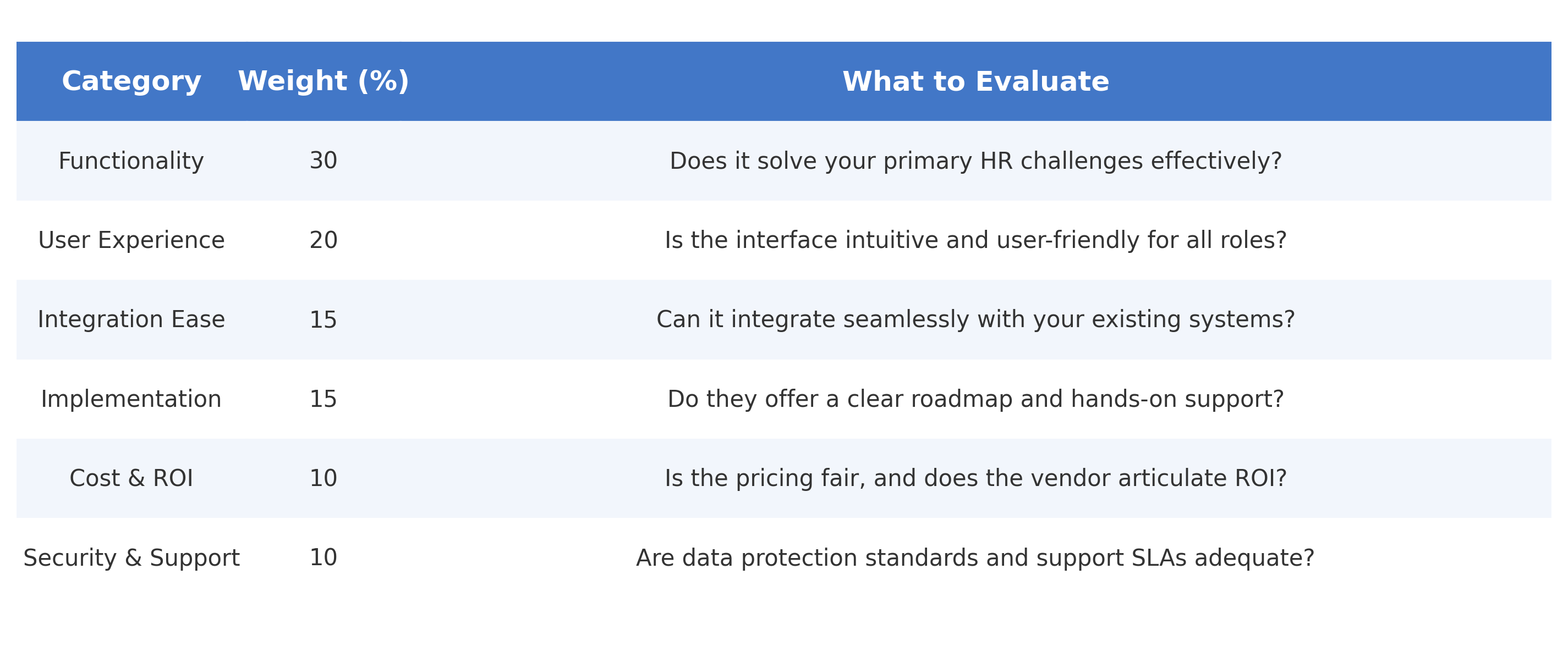 | Category | Weight (%) | What to Evaluate |
|---|---|---|
| Functionality | 30 | Does it solve your primary HR challenges effectively? |
| User Experience | 20 | Is the interface intuitive and user-friendly for all roles? |
| Integration Ease | 15 | Can it integrate seamlessly with your existing systems? |
| Implementation | 15 | Do they offer a clear roadmap and hands-on support? |
| Cost & ROI | 10 | Is the pricing fair, and does the vendor articulate ROI? |
| Security & Support | 10 | Are data protection standards and support SLAs adequate? |